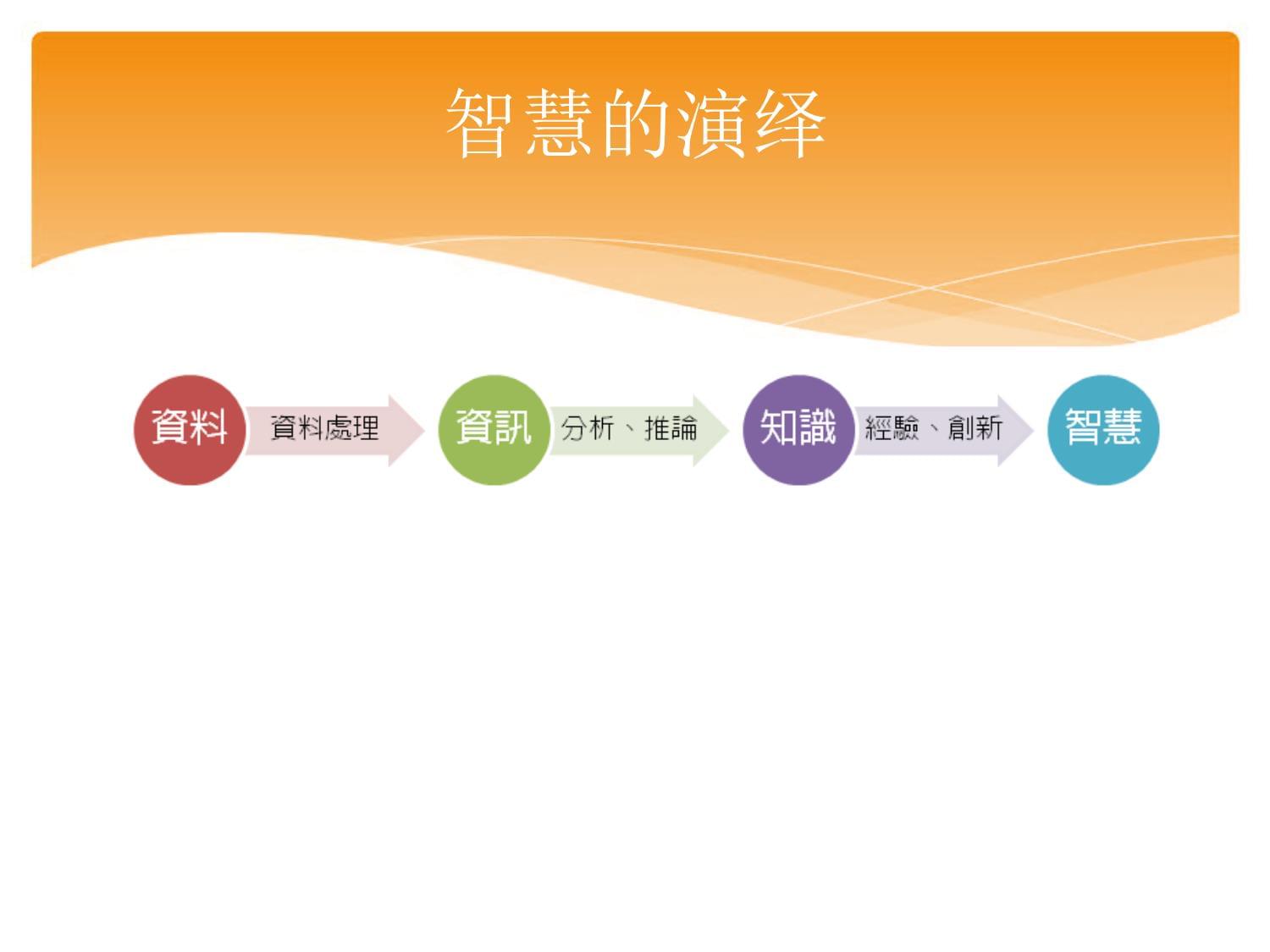 智慧的演绎

資料 資料處理 資訊 分析、推論 知識 經驗、創新 智慧